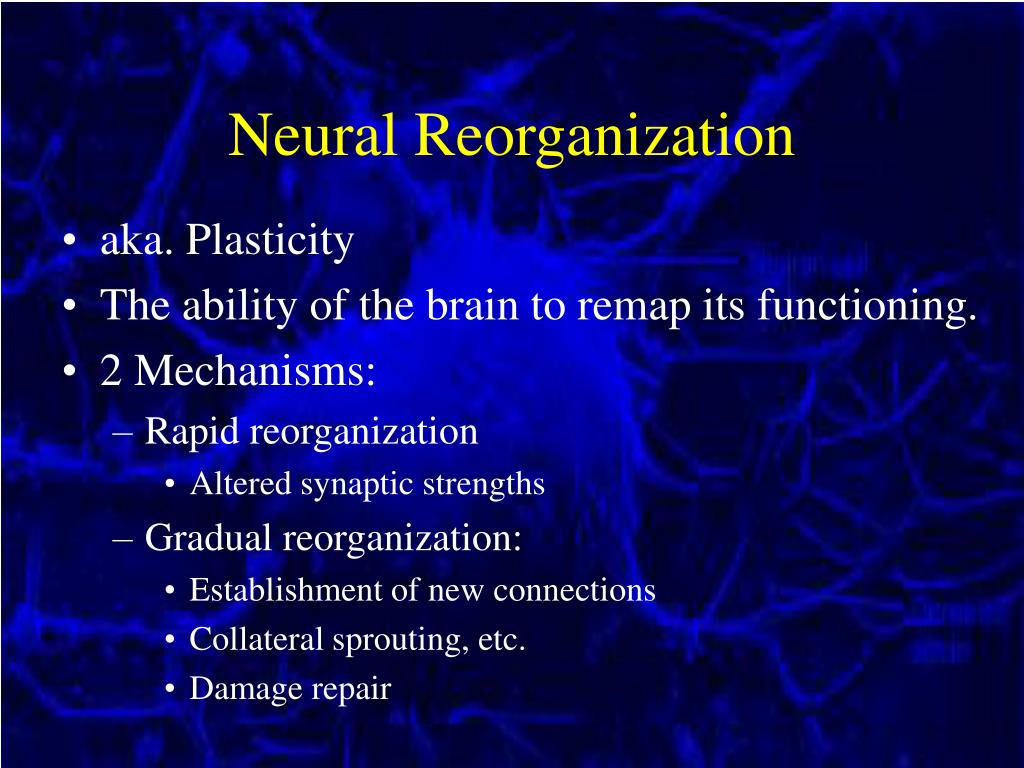 Neural Reorganization

• aka. Plasticity
• The ability of the brain to remap its functioning.
• 2 Mechanisms:
– Rapid reorganization
• Altered synaptic strengths
– Gradual reorganization:
• Establishment of new connections
• Collateral sprouting, etc.
• Damage repair